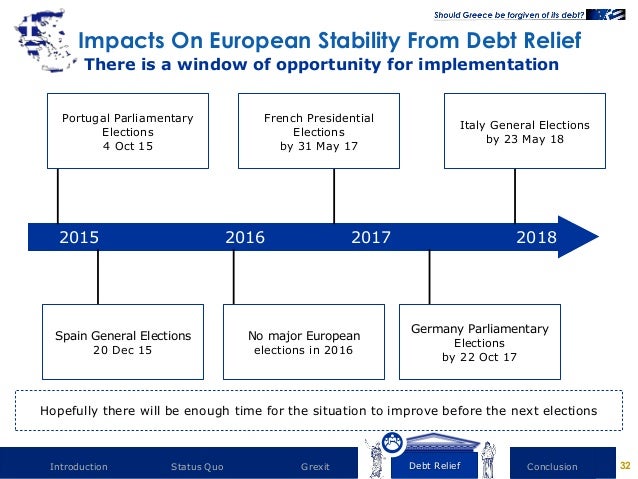 Should Greece be forgiven of its debt?

Impacts On European Stability From Debt Relief
There is a window of opportunity for implementation

Portugal Parliamentary Elections
4 Oct 15

French Presidential Elections
by 31 May 17

Italy General Elections
by 23 May 18

2015 2016 2017 2018

Spain General Elections
20 Dec 15

No major European elections in 2016

Germany Parliamentary Elections
by 22 Oct 17

Hopefully there will be enough time for the situation to improve before the next elections

Introduction Status Quo Grexit Debt Relief Conclusion 32